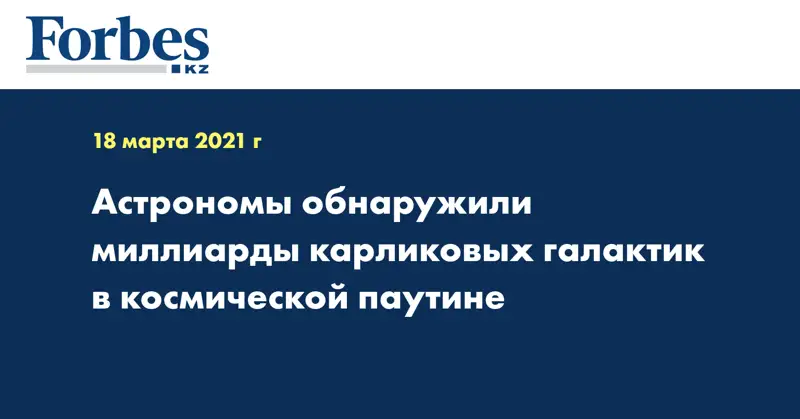 Forbes
KZ

18 марта 2021 г

Астрономы обнаружили миллиарды карликовых галактик в космической паутине